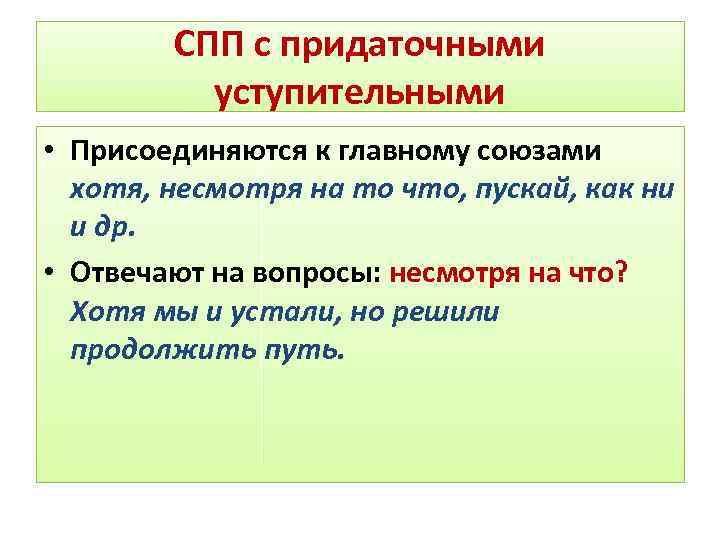 СПП с придаточными уступительными

• Присоединяются к главному союзами хотя, несмотря на то что, пускай, как ни и др.

• Отвечают на вопросы: несмотря на что? Хотя мы и устали, но решили продолжить путь.